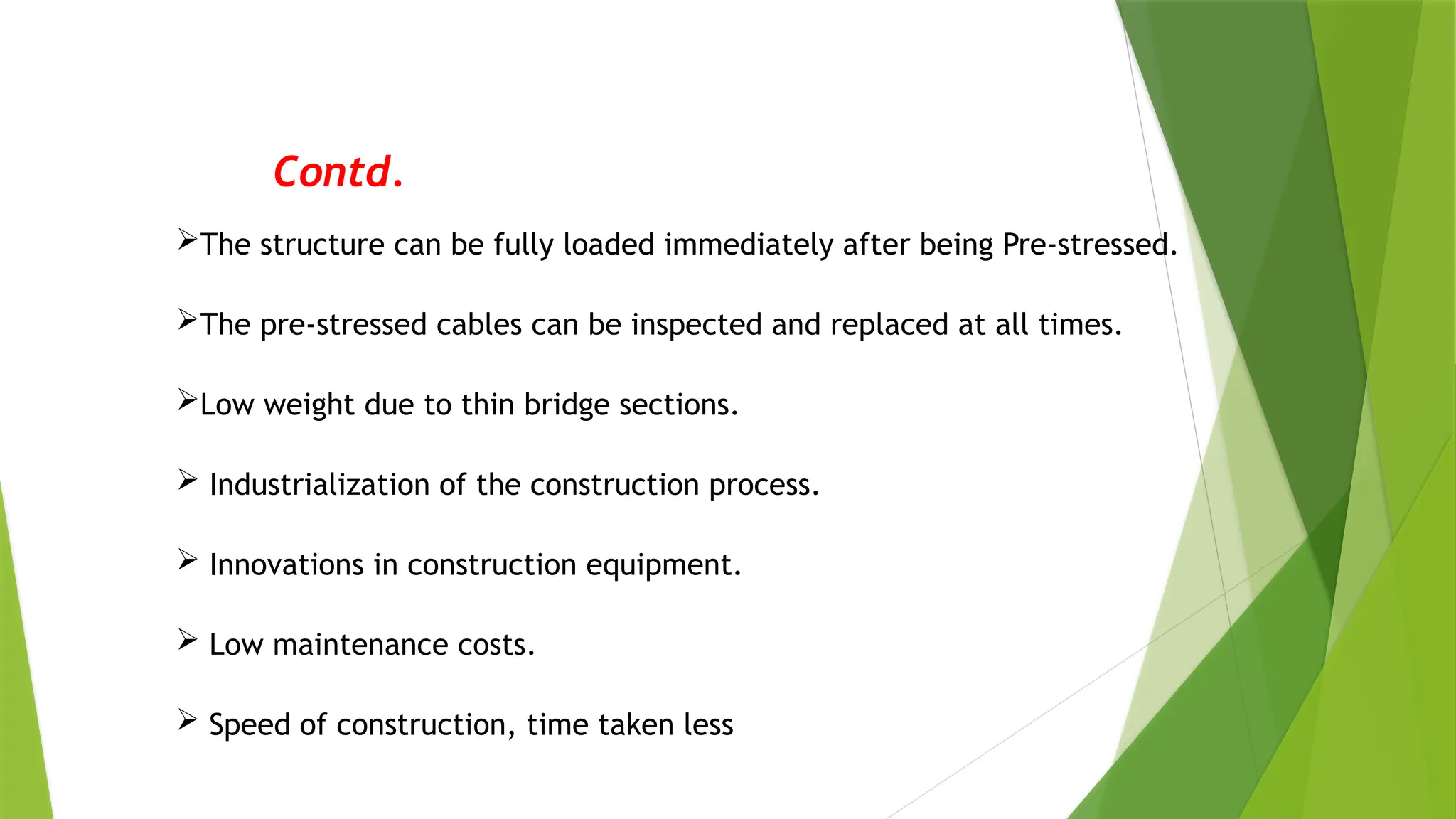 Contd.

➢The structure can be fully loaded immediately after being Pre-stressed.

➢The pre-stressed cables can be inspected and replaced at all times.

➢Low weight due to thin bridge sections.

➢ Industrialization of the construction process.

➢ Innovations in construction equipment.

➢ Low maintenance costs.

➢ Speed of construction, time taken less